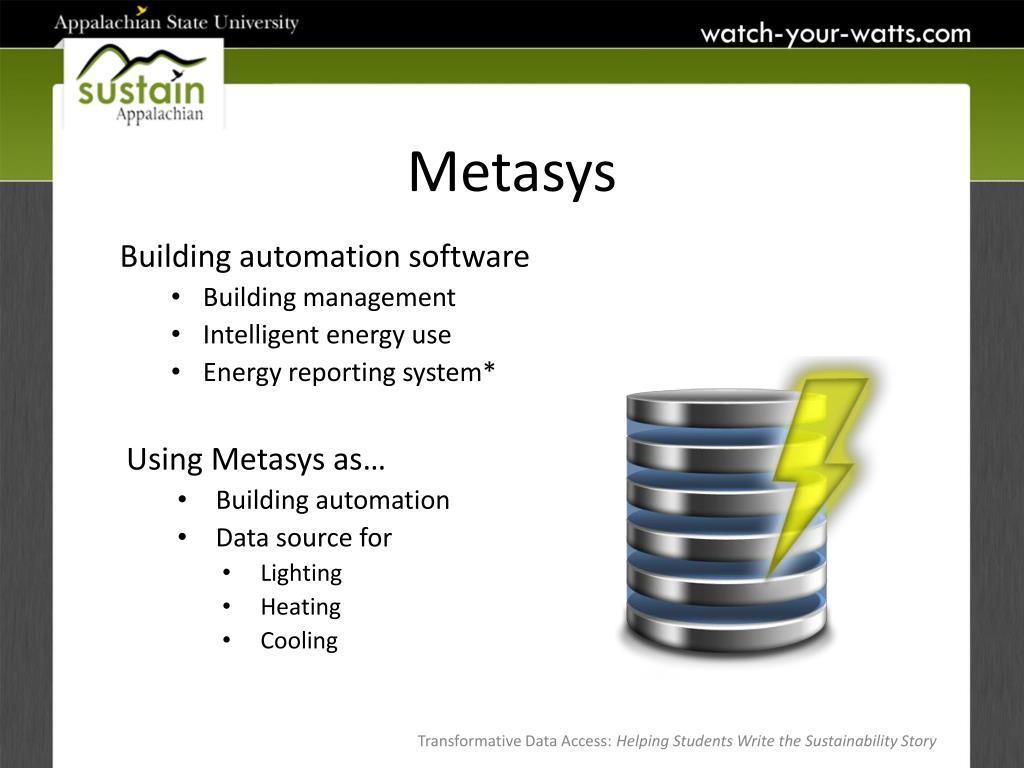 Appalachian State University

watch-your-watts.com

sustain
Appalachian

Metasys

Building automation software
• Building management
• Intelligent energy use
• Energy reporting system*

Using Metasys as…
• Building automation
• Data source for
  • Lighting
  • Heating
  • Cooling

Transformative Data Access: Helping Students Write the Sustainability Story